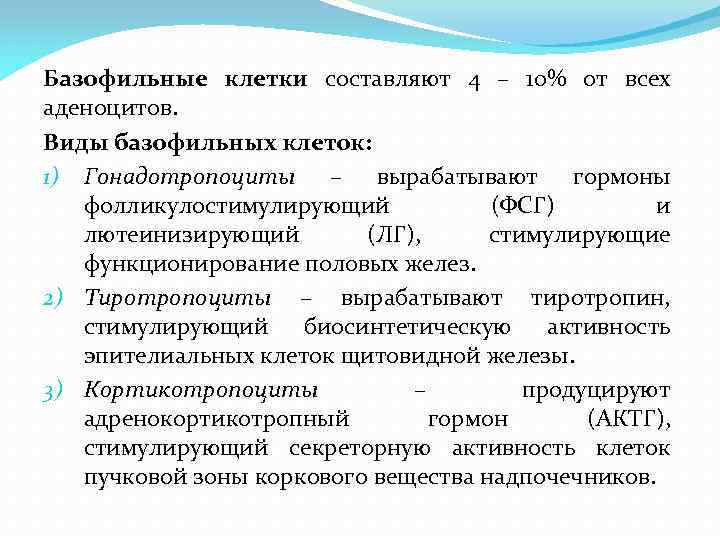 Базофильные клетки составляют 4 – 10% от всех аденоцитов.

Виды базофильных клеток:

1) Гонадотропоциты – вырабатывают гормоны фолликулостимулирующий (ФСГ) и лютеинизирующий (ЛГ), стимулирующие функционирование половых желез.

2) Тиротропоциты – вырабатывают тиротропин, стимулирующий биосинтетическую активность эпителиальных клеток щитовидной железы.

3) Кортикотропоциты – продуцируют адренокортикотропный гормон (АКТГ), стимулирующий секреторную активность клеток пучковой зоны коркового вещества надпочечников.